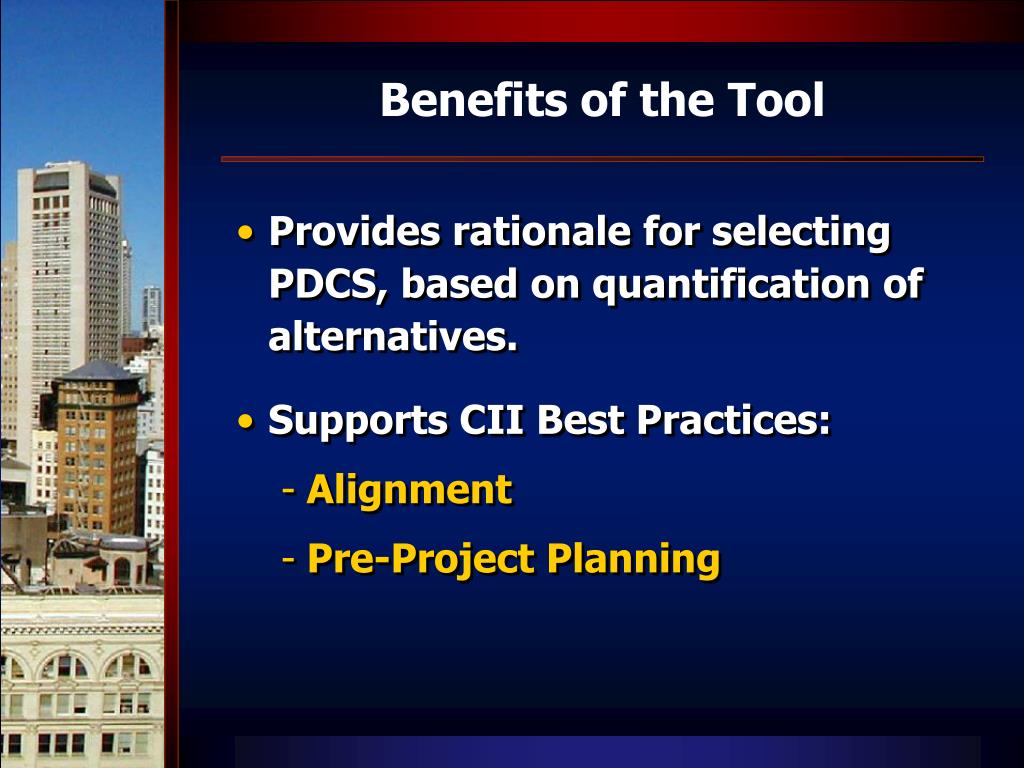 Benefits of the Tool

• Provides rationale for selecting PDCS, based on quantification of alternatives.

• Supports CII Best Practices:

- Alignment

- Pre-Project Planning